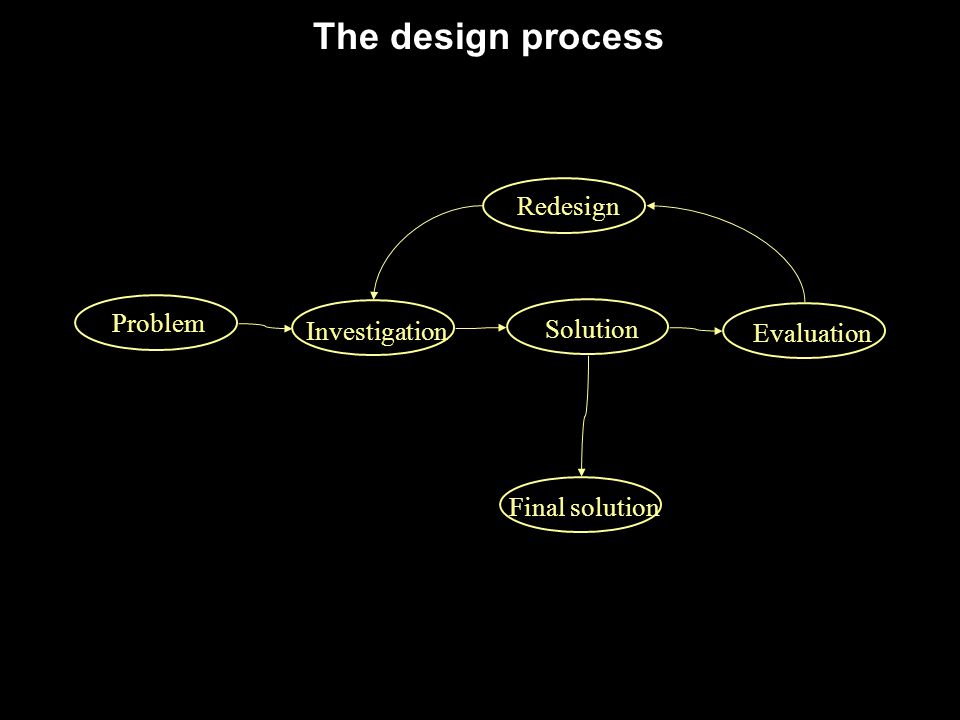 The design process

Redesign

Problem

Investigation

Solution

Evaluation

Final solution